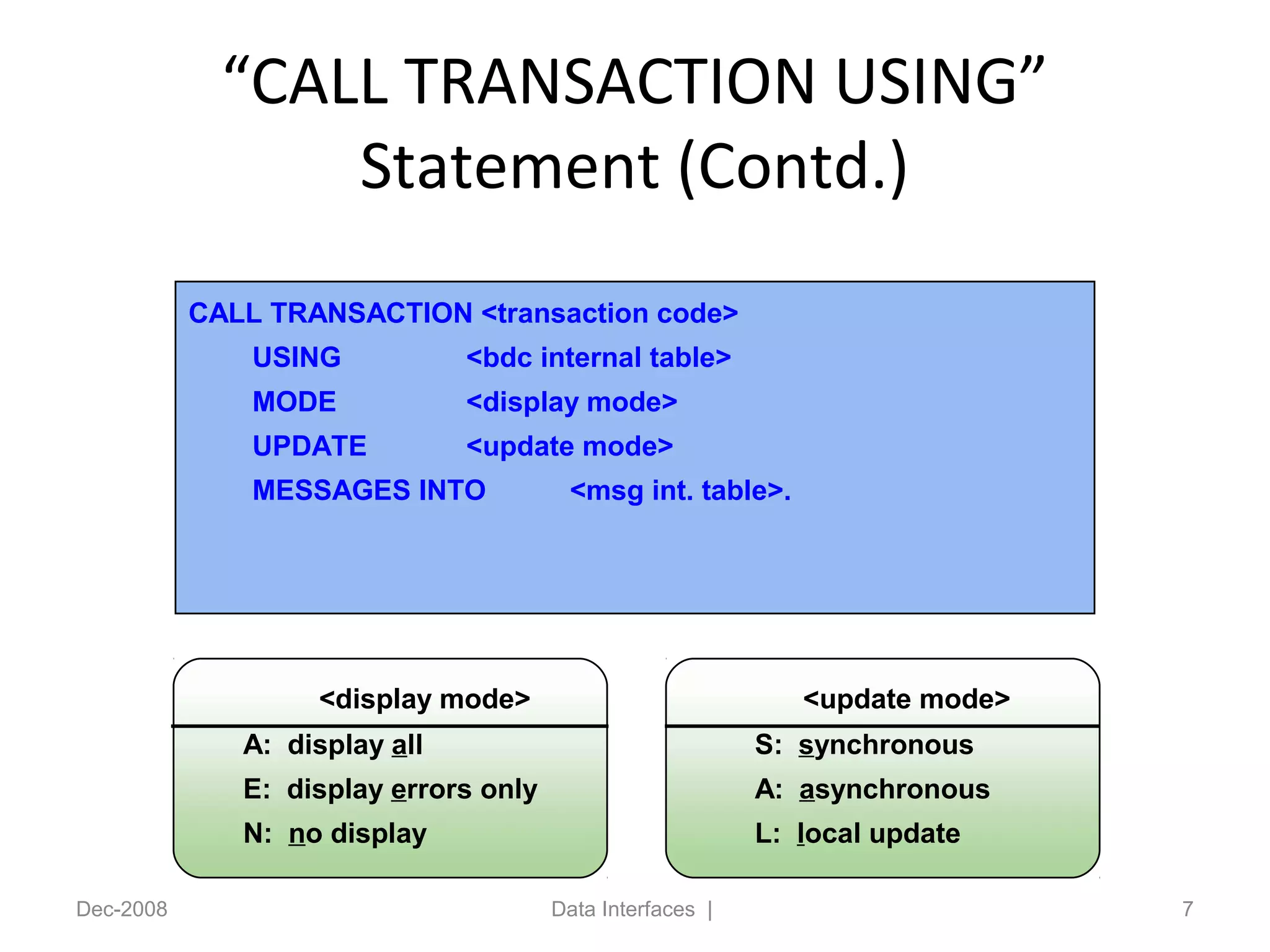 “CALL TRANSACTION USING” Statement (Contd.)

CALL TRANSACTION <transaction code>
USING <bdc internal table>
MODE <display mode>
UPDATE <update mode>
MESSAGES INTO <msg int. table>.

<display mode>
A: display all
E: display errors only
N: no display

<update mode>
S: synchronous
A: asynchronous
L: local update

Dec-2008

Data Interfaces |

7